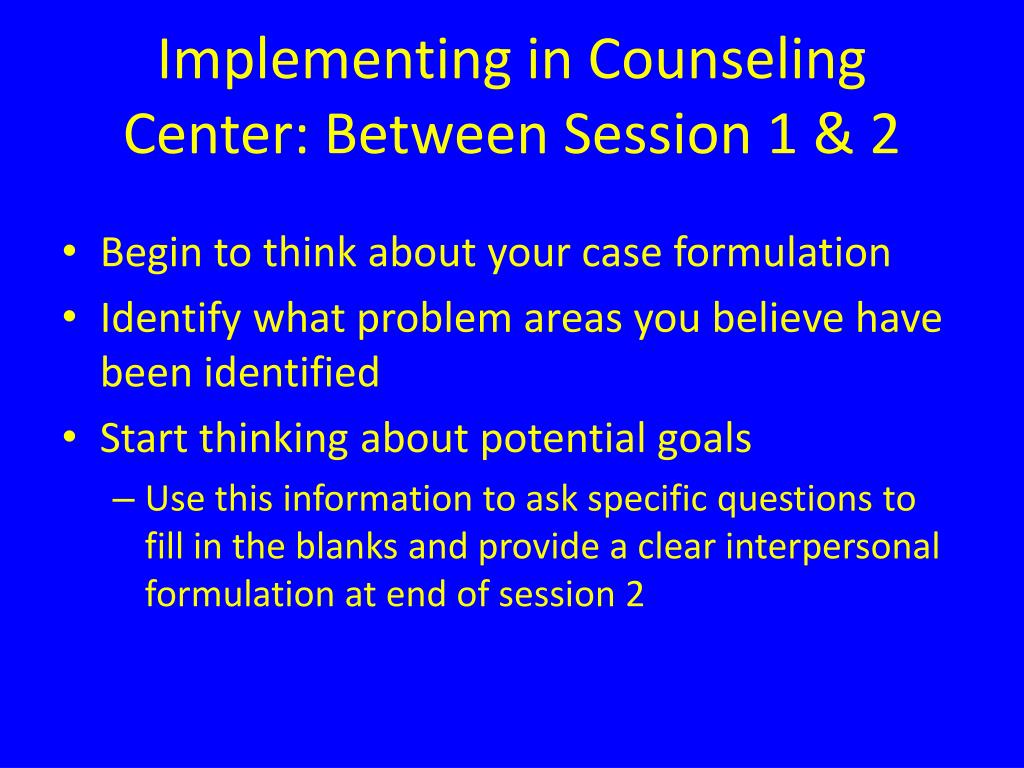 Implementing in Counseling Center: Between Session 1 & 2

• Begin to think about your case formulation
• Identify what problem areas you believe have been identified
• Start thinking about potential goals
– Use this information to ask specific questions to fill in the blanks and provide a clear interpersonal formulation at end of session 2